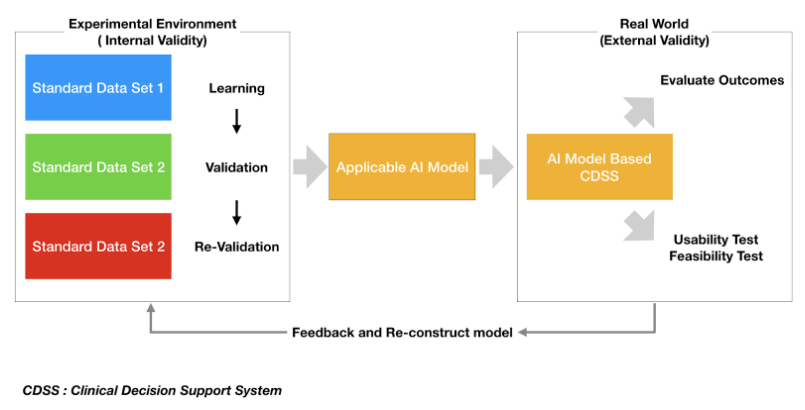 Experimental Environment
( Internal Validity)

Standard Data Set 1

Learning

Standard Data Set 2

Validation

Standard Data Set 2

Re-Validation

Applicable AI Model

Real World
(External Validity)

Evaluate Outcomes

AI Model Based CDSS

Usability Test
Feasibility Test

Feedback and Re-construct model

CDSS : Clinical Decision Support System